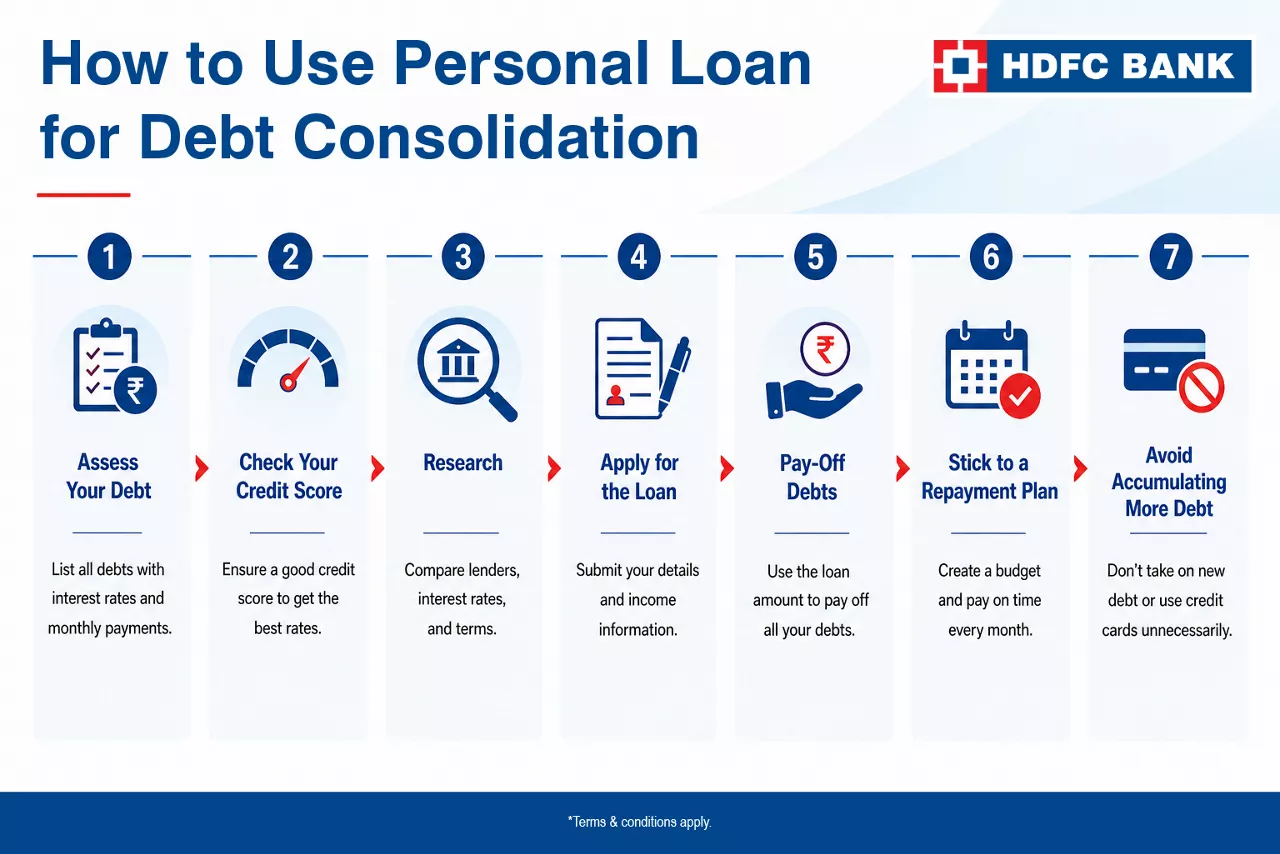 How to Use Personal Loan for Debt Consolidation

HDFC BANK

1

Assess Your Debt

List all debts with interest rates and monthly payments.

2

Check Your Credit Score

Ensure a good credit score to get the best rates.

3

Research

Compare lenders, interest rates, and terms.

4

Apply for the Loan

Submit your details and income information.

5

Pay-Off Debts

Use the loan amount to pay off all your debts.

6

Stick to a Repayment Plan

Create a budget and pay on time every month.

7

Avoid Accumulating More Debt

Don't take on new debt or use credit cards unnecessarily.

*Terms & conditions apply.